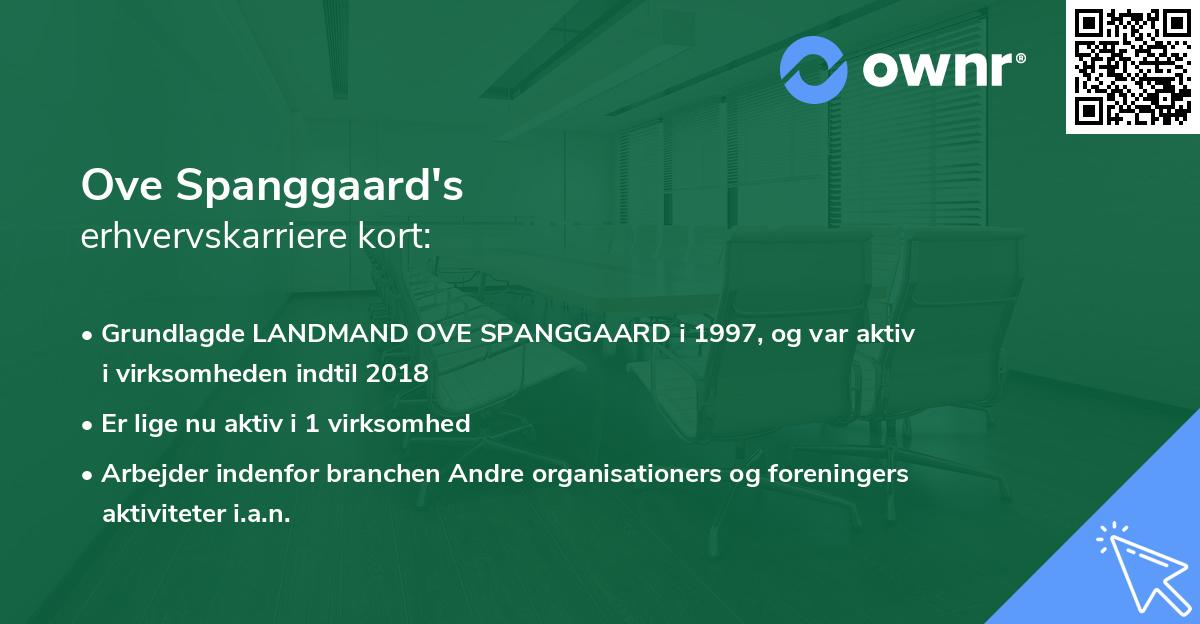 ownr®

Ove Spanggaard's
erhvervskarriere kort:

• Grundlagde LANDMAND OVE SPANGGAARD i 1997, og var aktiv i virksomheden indtil 2018
• Er lige nu aktiv i 1 virksomhed
• Arbejder indenfor branchen Andre organisationers og foreningers aktiviteter i.a.n.